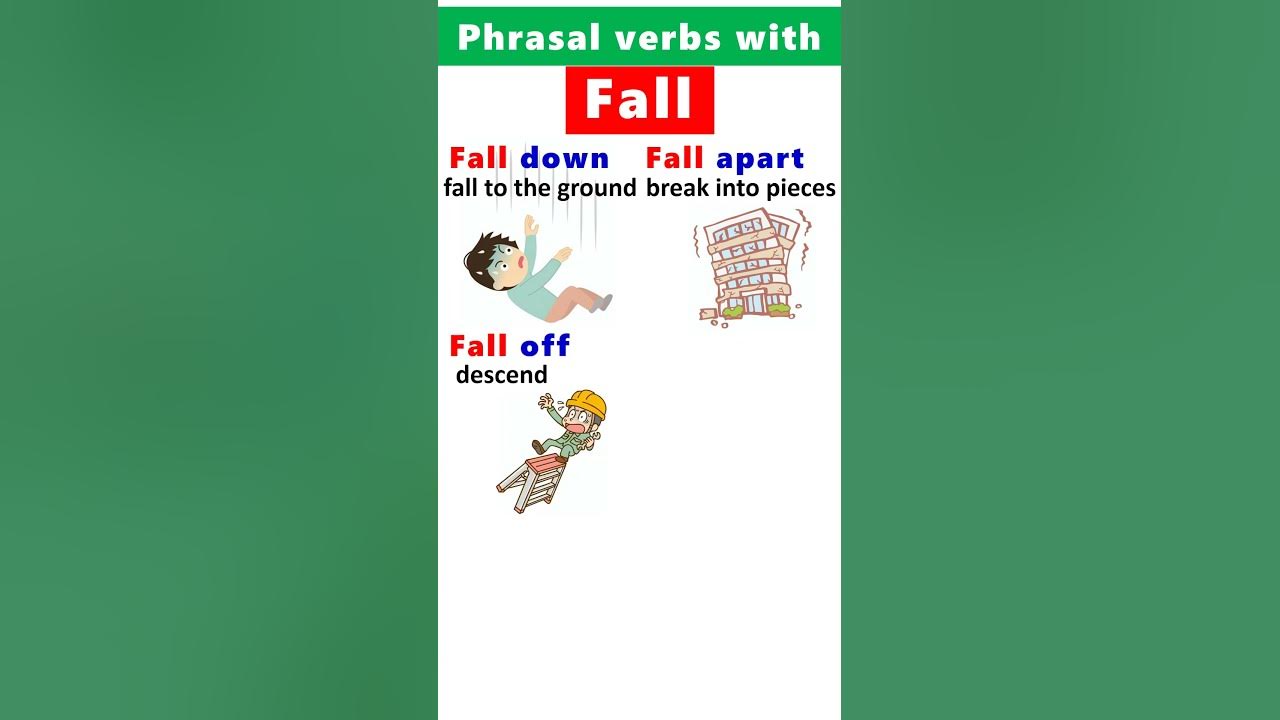 Phrasal verbs with

Fall

Fall down
fall to the ground

Fall apart
break into pieces

Fall off
descend